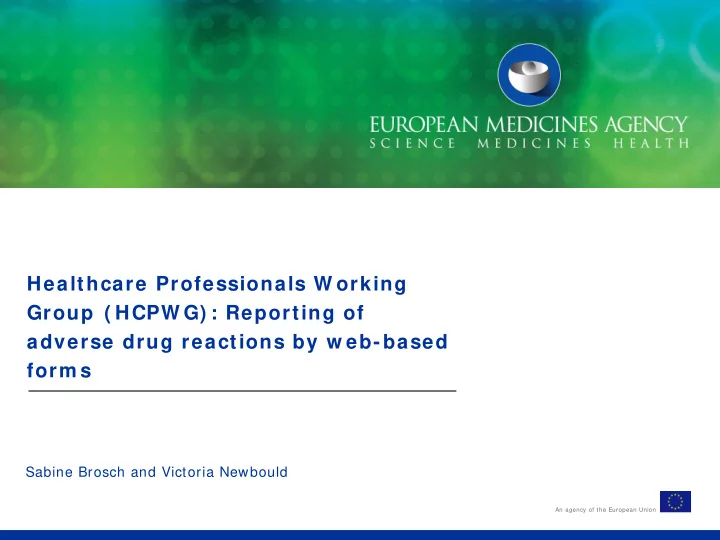 EUROPEAN MEDICINES AGENCY
SCIENCE MEDICINES HEALTH

Healthcare Professionals Working Group (HCPWG): Reporting of adverse drug reactions by web-based forms

Sabine Brosch and Victoria Newbould

An agency of the European Union